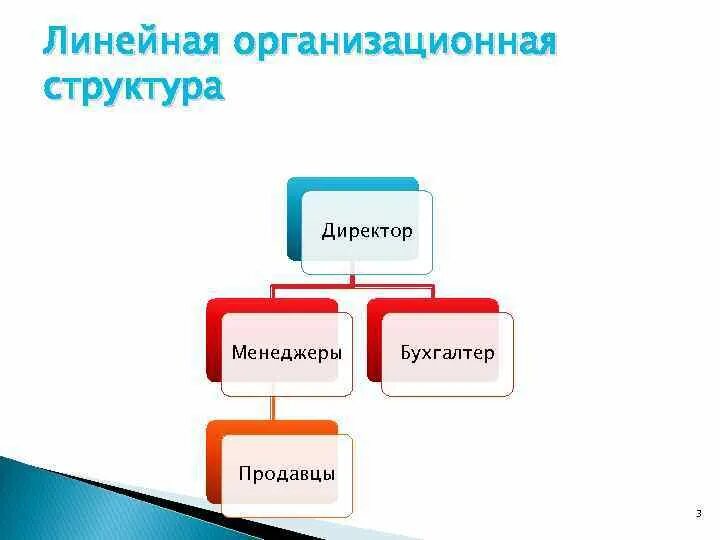 Линейная организационная структура

Директор

Менеджеры

Бухгалтер

Продавцы

3